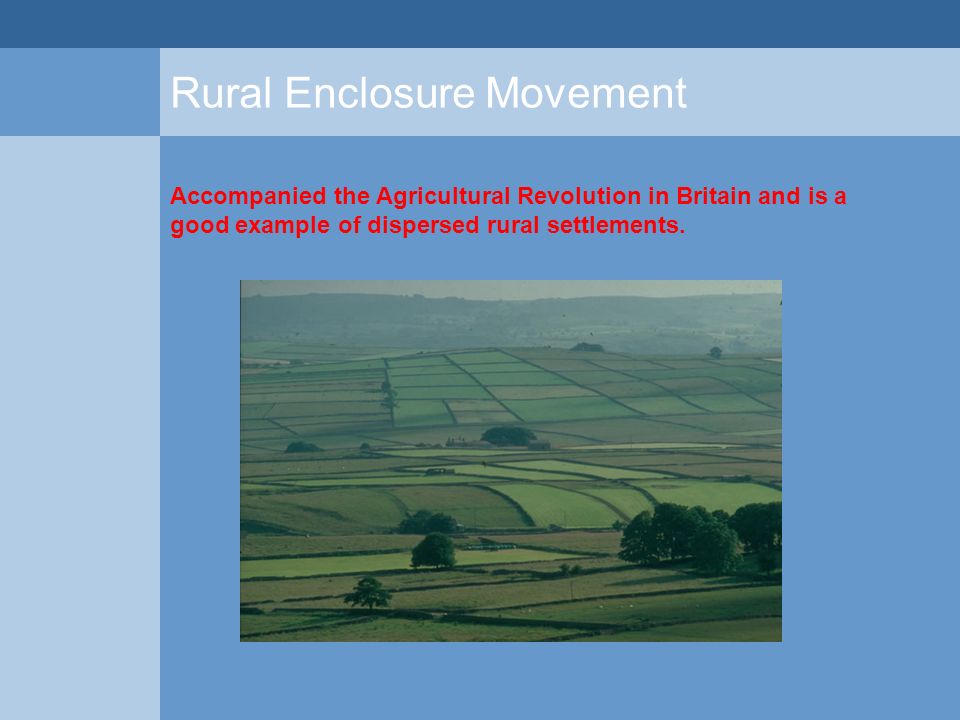 Rural Enclosure Movement

Accompanied the Agricultural Revolution in Britain and is a good example of dispersed rural settlements.